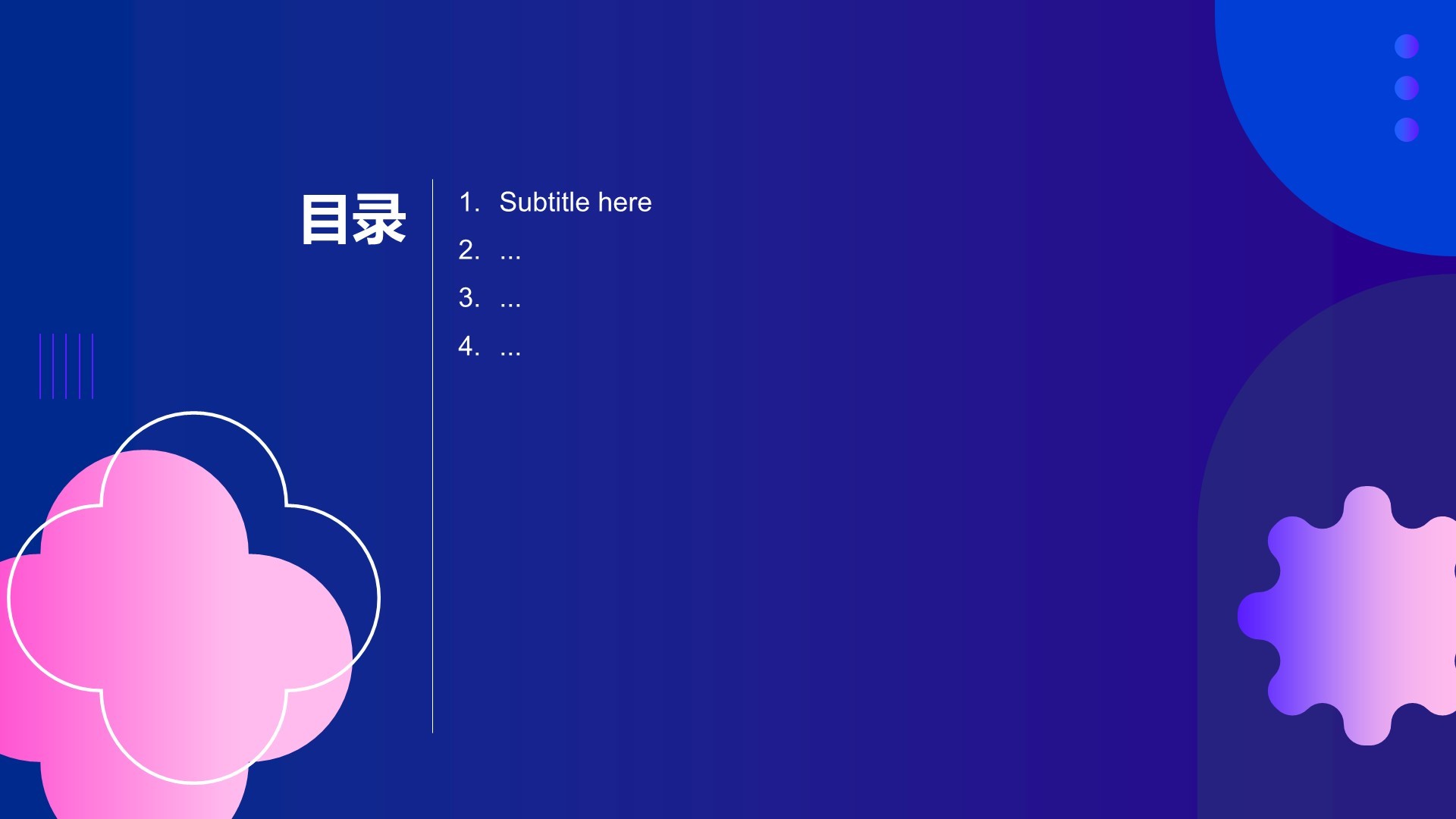 目录

1. Subtitle here
2. ...
3. ...
4. ...